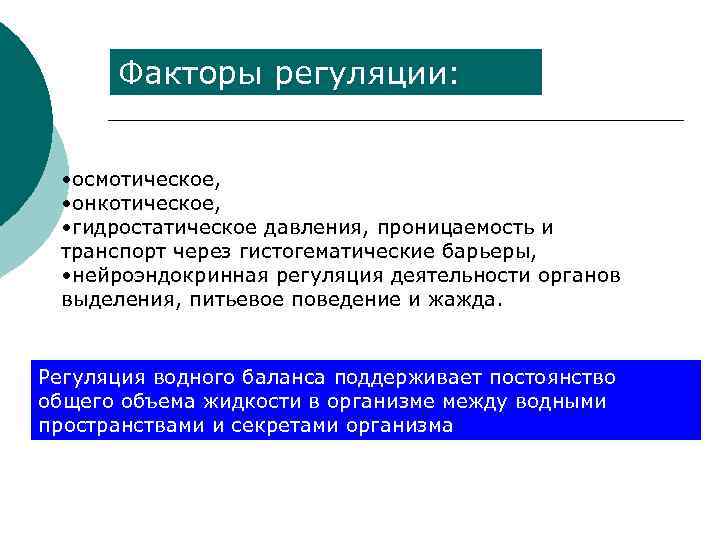 Факторы регуляции:

•осмотическое,
•онкотическое,
•гидростатическое давления, проницаемость и транспорт через гистогематические барьеры,
•нейроэндокринная регуляция деятельности органов выделения, питьевое поведение и жажда.

Регуляция водного баланса поддерживает постоянство общего объема жидкости в организме между водными пространствами и секретами организма